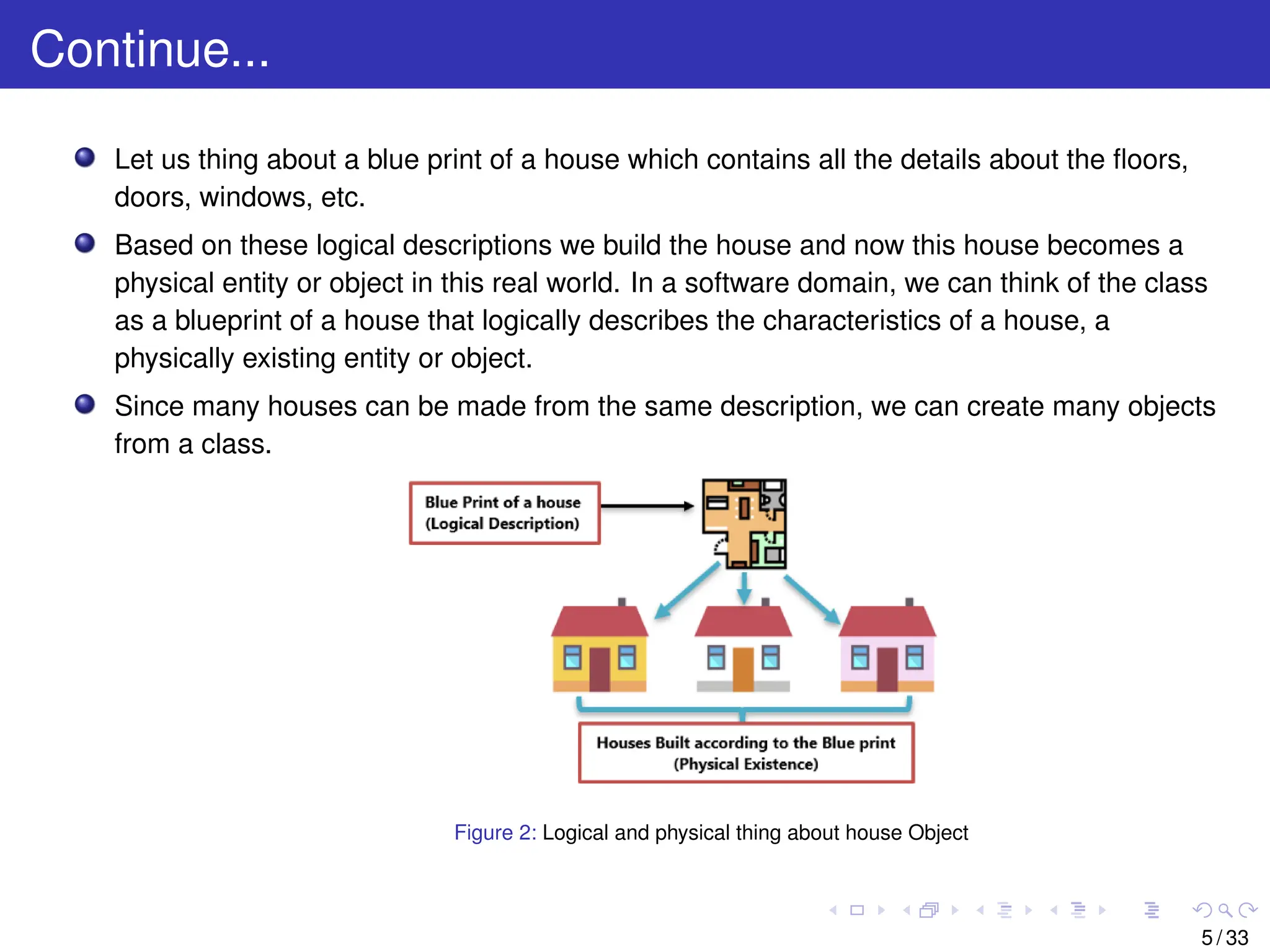 Continue...

Let us thing about a blue print of a house which contains all the details about the floors, doors, windows, etc.

Based on these logical descriptions we build the house and now this house becomes a physical entity or object in this real world. In a software domain, we can think of the class as a blueprint of a house that logically describes the characteristics of a house, a physically existing entity or object.

Since many houses can be made from the same description, we can create many objects from a class.

Blue Print of a house (Logical Description)

Houses Built according to the Blue print (Physical Existence)

Figure 2: Logical and physical thing about house Object

5 / 33